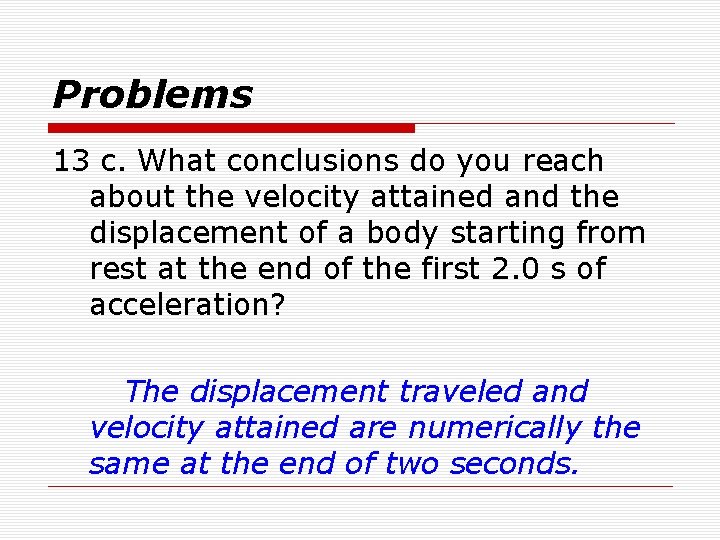 Problems

13 c. What conclusions do you reach about the velocity attained and the displacement of a body starting from rest at the end of the first 2.0 s of acceleration?

The displacement traveled and velocity attained are numerically the same at the end of two seconds.